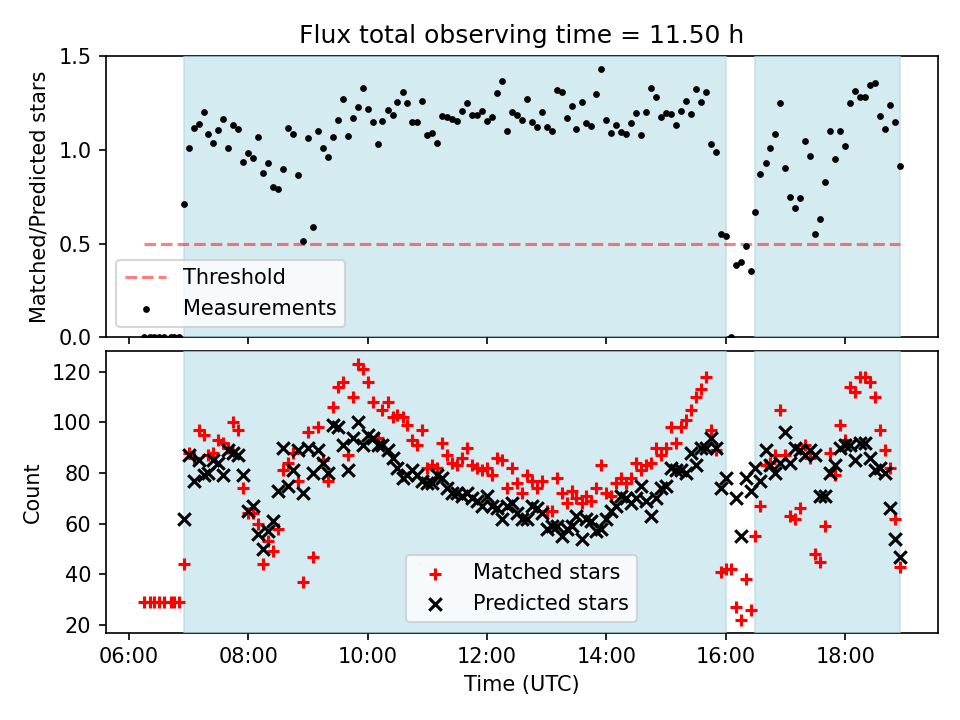 Flux total observing time = 11.50 h

Matched/Predicted stars

1.5
1.0
0.5
0.0

Threshold
Measurements

Count

120
100
80
60
40
20

Matched stars
Predicted stars

06:00
08:00
10:00
12:00
14:00
16:00
18:00

Time (UTC)